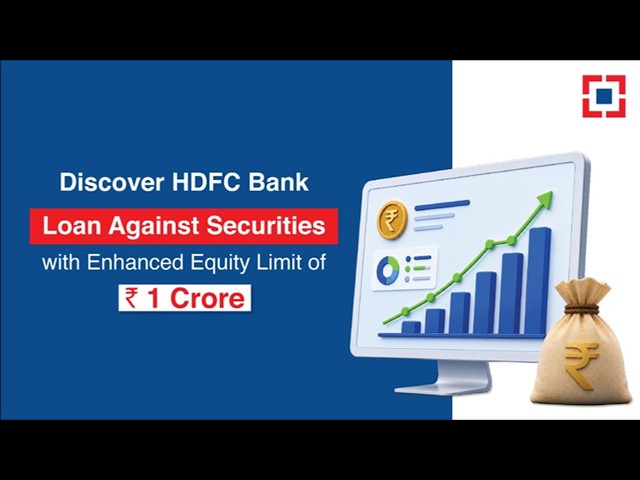 Discover HDFC Bank

Loan Against Securities

with Enhanced Equity Limit of

₹ 1 Crore

₹

₹